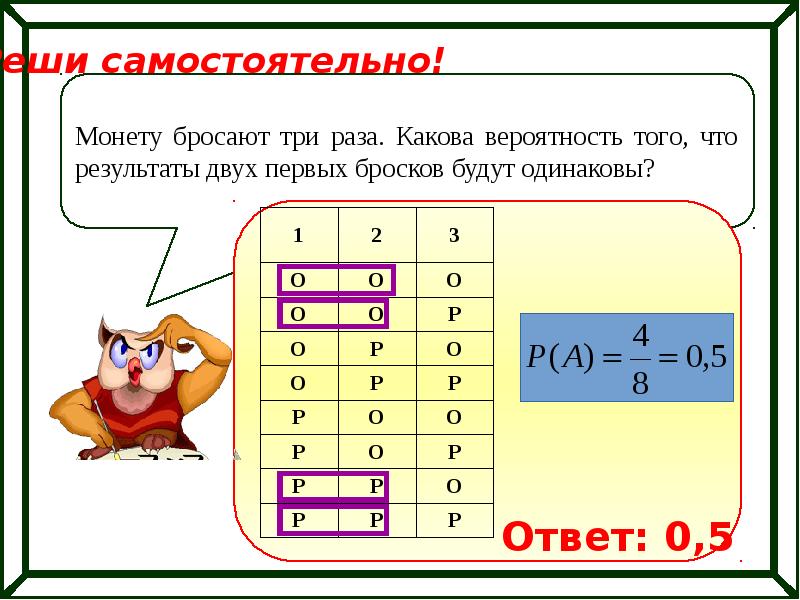 еши самостоятельно!

Монету бросают три раза. Какова вероятность того, что результаты двух первых бросков будут одинаковы?

| 1 | 2 | 3 |
|---|---|---|
| О | О | О |
| О | О | Р |
| О | Р | О |
| О | Р | Р |
| Р | О | О |
| Р | О | Р |
| Р | Р | О |
| Р | Р | Р |

$P(A) = \frac{4}{8} = 0,5$

Ответ: 0,5